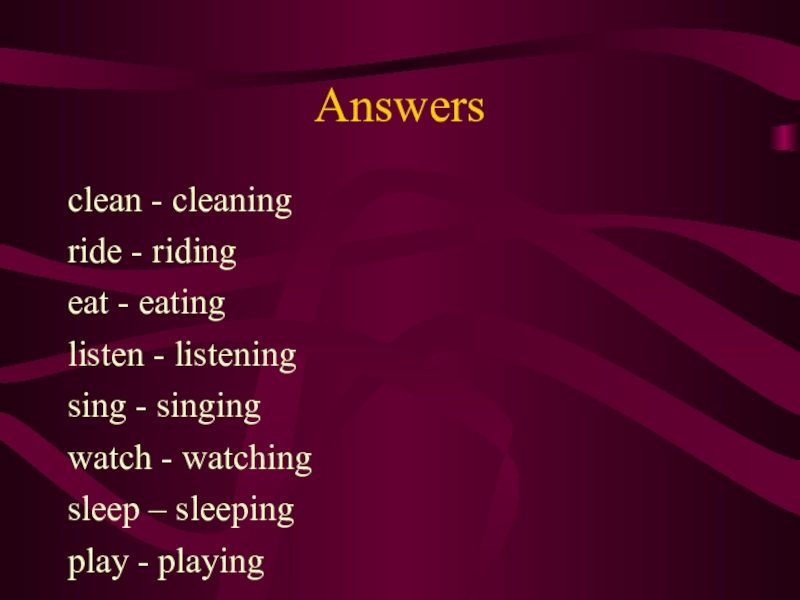 Answers

clean - cleaning
ride - riding
eat - eating
listen - listening
sing - singing
watch - watching
sleep – sleeping
play - playing